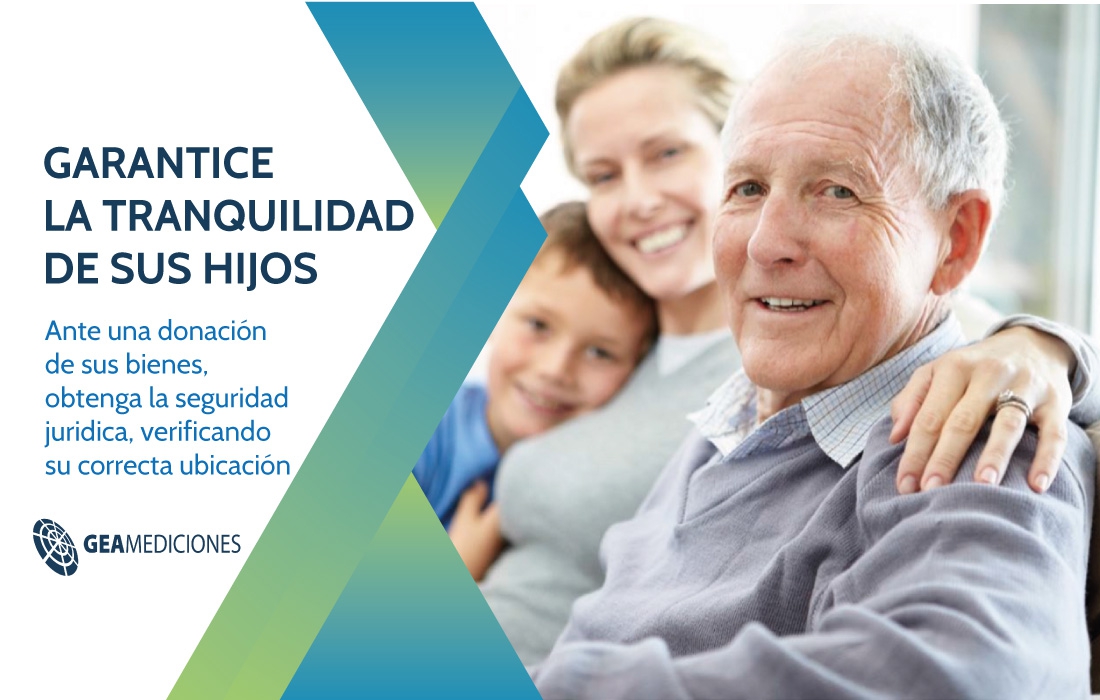 GARANTICE LA TRANQUILIDAD DE SUS HIJOS

Ante una donación de sus bienes, obtenga la seguridad juridica, verificando su correcta ubicación

GEAMEDICIONES